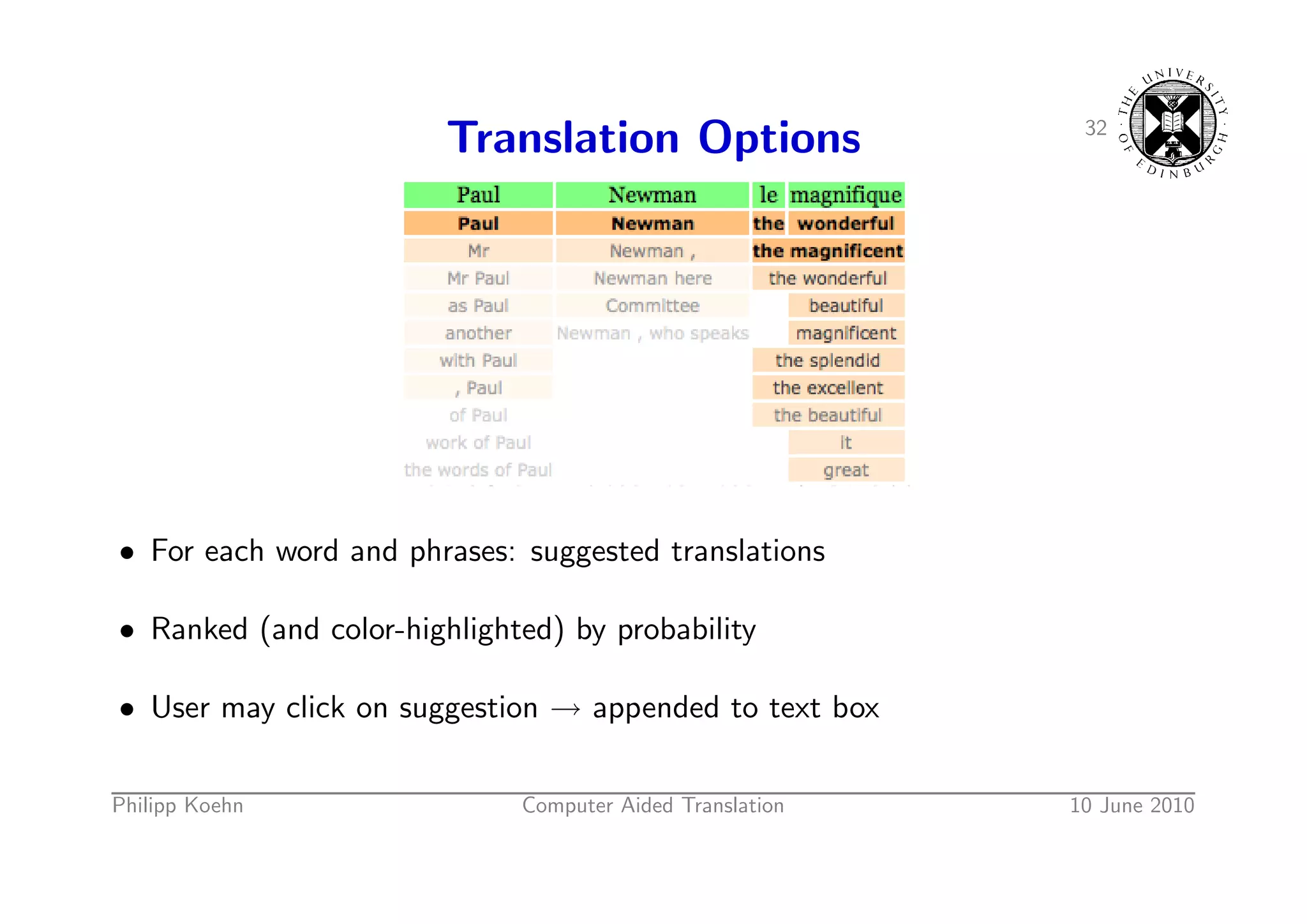 Translation Options

32

THE UNIVERSITY OF EDINBURGH

| Paul | Newman | le | magnifique |
|---|---|---|---|
| Paul | Newman | the | wonderful |
| Mr | Newman , | the magnificent | |
| Mr Paul | Newman here | the wonderful | |
| as Paul | Committee | | beautiful |
| another | Newman , who speaks | | magnificent |
| with Paul | | the splendid | |
| , Paul | | the excellent | |
| of Paul | | the beautiful | |
| work of Paul | | | it |
| the words of Paul | | | great |

• For each word and phrases: suggested translations

• Ranked (and color-highlighted) by probability

• User may click on suggestion $\rightarrow$ appended to text box

Philipp Koehn Computer Aided Translation 10 June 2010